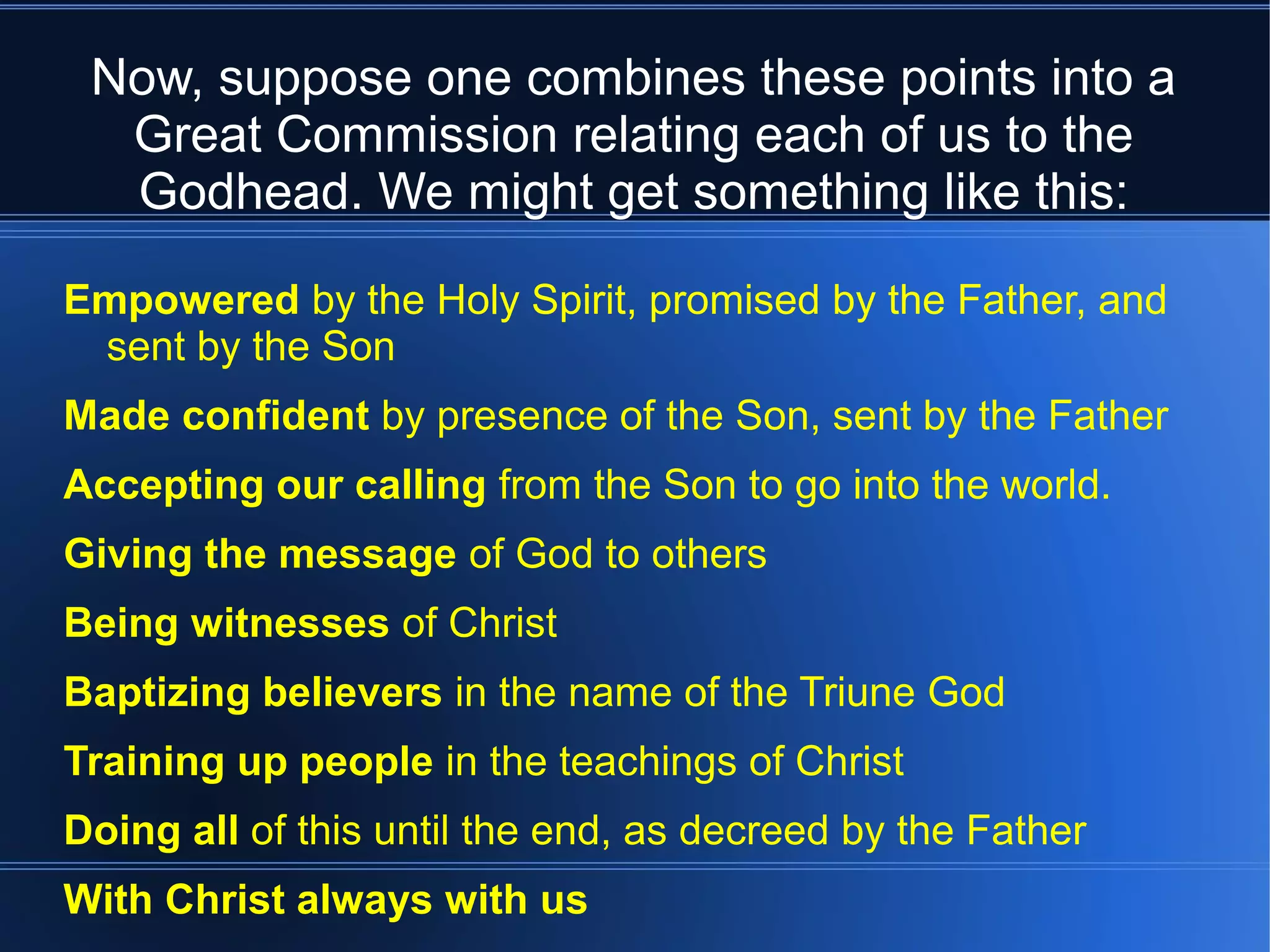 Now, suppose one combines these points into a Great Commission relating each of us to the Godhead. We might get something like this:

Empowered by the Holy Spirit, promised by the Father, and sent by the Son

Made confident by presence of the Son, sent by the Father

Accepting our calling from the Son to go into the world.

Giving the message of God to others

Being witnesses of Christ

Baptizing believers in the name of the Triune God

Training up people in the teachings of Christ

Doing all of this until the end, as decreed by the Father

With Christ always with us